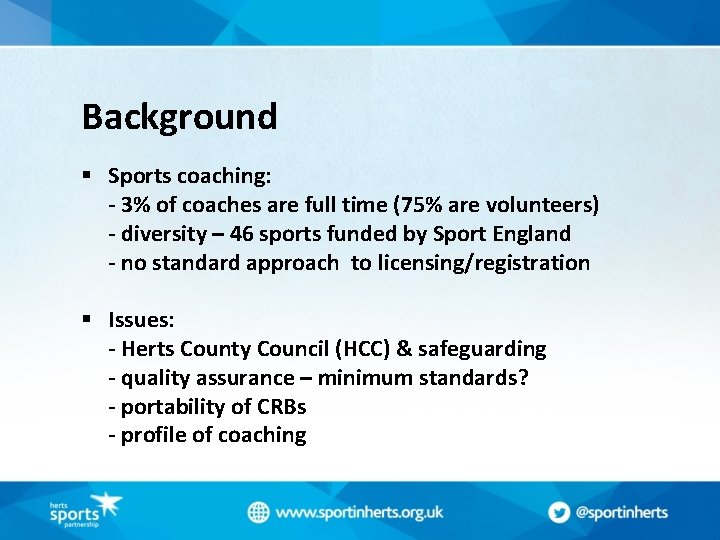 Background

▪ Sports coaching:
- 3% of coaches are full time (75% are volunteers)
- diversity – 46 sports funded by Sport England
- no standard approach to licensing/registration

▪ Issues:
- Herts County Council (HCC) & safeguarding
- quality assurance – minimum standards?
- portability of CRBs
- profile of coaching

herts sports partnership

www.sportinherts.org.uk

@sportinherts